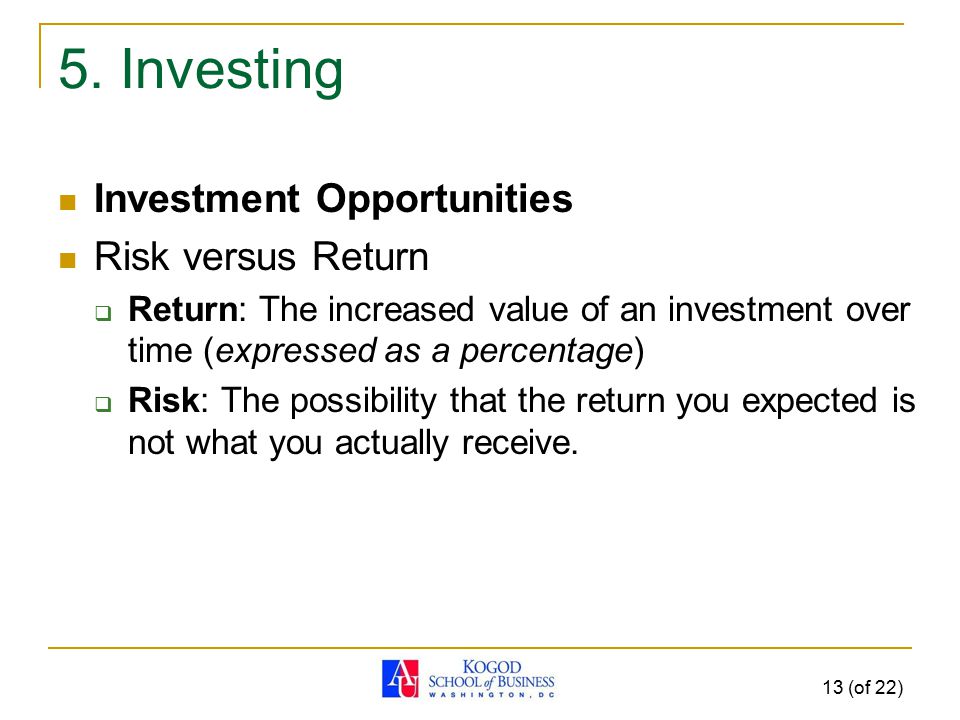 5. Investing

Investment Opportunities

Risk versus Return

Return: The increased value of an investment over time (expressed as a percentage)

Risk: The possibility that the return you expected is not what you actually receive.

AU KOGOD SCHOOL of BUSINESS WASHINGTON, DC

13 (of 22)